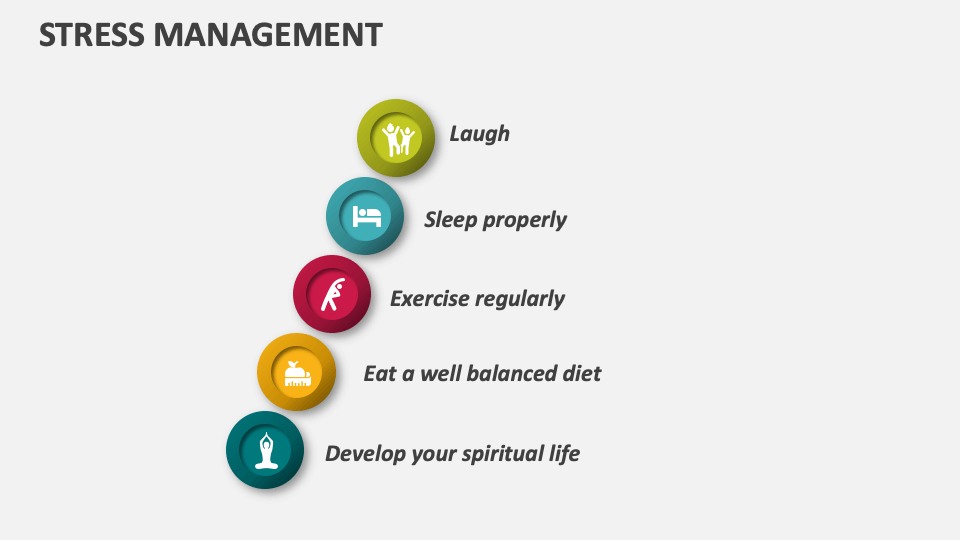 STRESS MANAGEMENT

Laugh

Sleep properly

Exercise regularly

Eat a well balanced diet

Develop your spiritual life